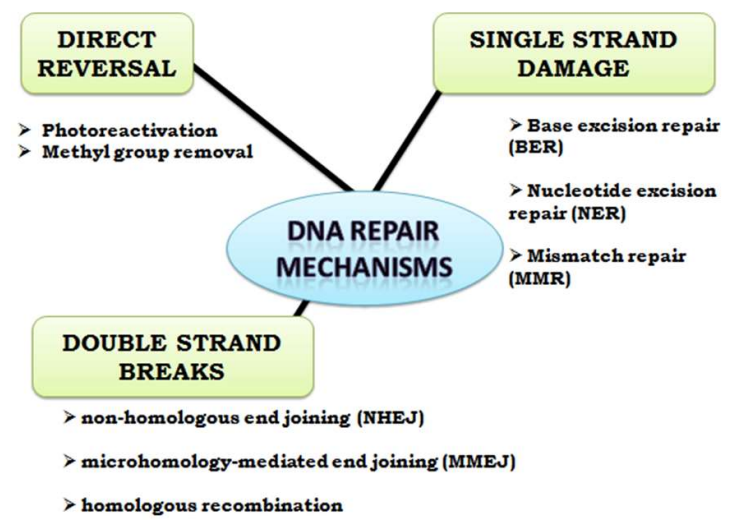 DIRECT REVERSAL

➢ Photoreactivation
➢ Methyl group removal

SINGLE STRAND DAMAGE

➢ Base excision repair (BER)

➢ Nucleotide excision repair (NER)

➢ Mismatch repair (MMR)

DNA REPAIR MECHANISMS

DOUBLE STRAND BREAKS

➢ non-homologous end joining (NHEJ)

➢ microhomology-mediated end joining (MMEJ)

➢ homologous recombination